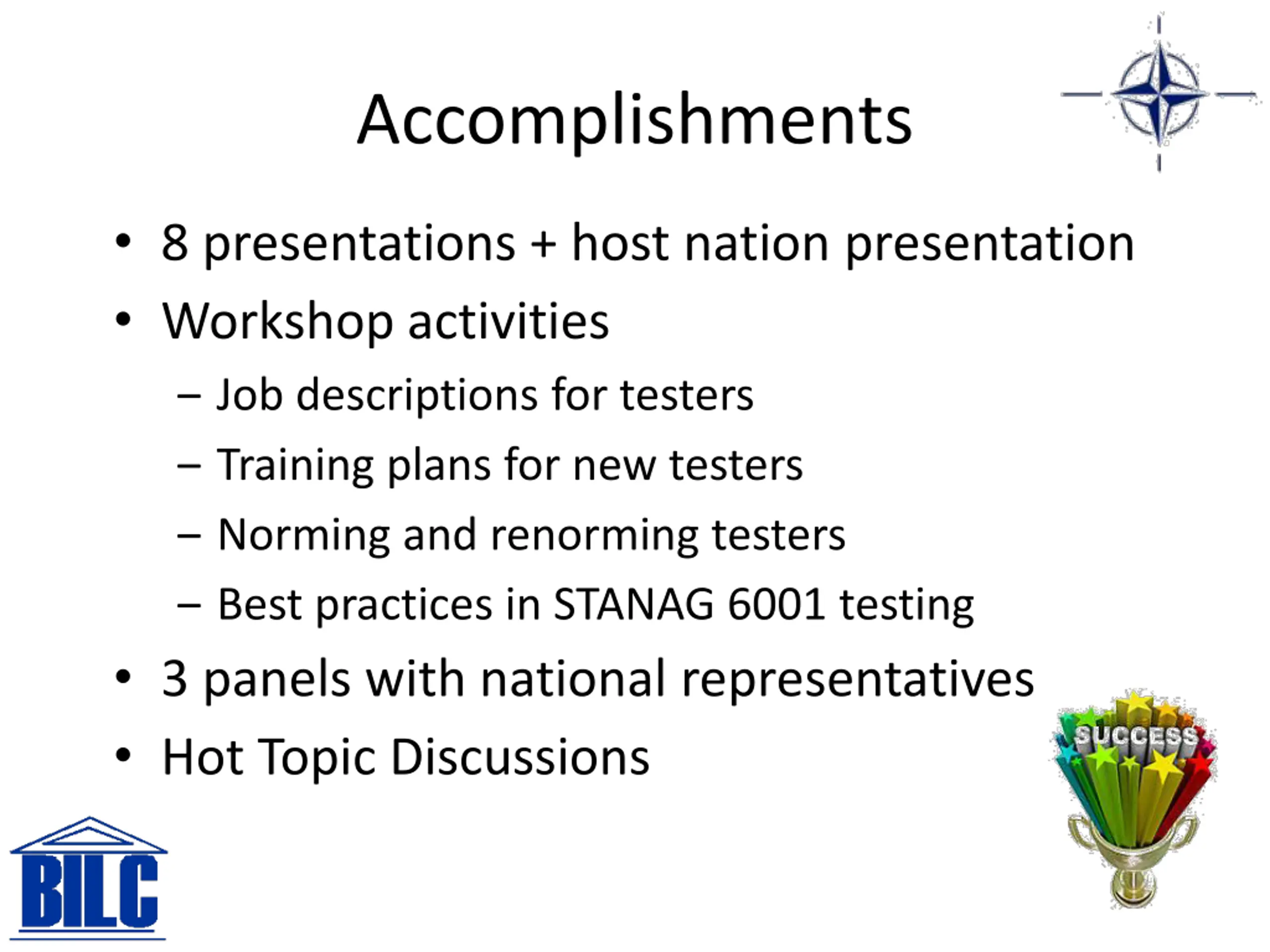 Accomplishments

• 8 presentations + host nation presentation
• Workshop activities
– Job descriptions for testers
– Training plans for new testers
– Norming and renorming testers
– Best practices in STANAG 6001 testing
• 3 panels with national representatives
• Hot Topic Discussions

SUCCESS

BILC